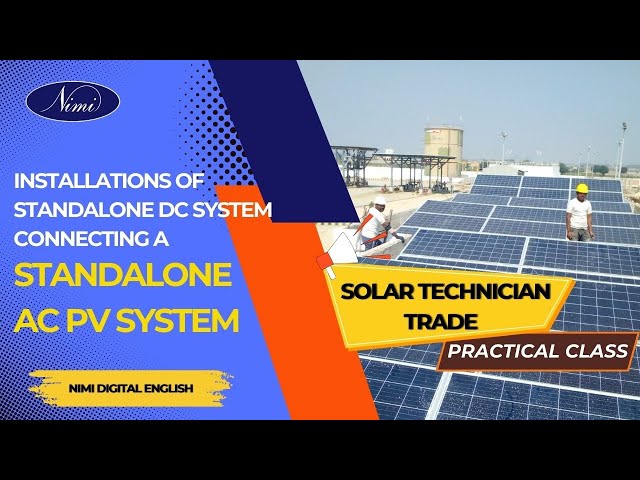 Nimi

INSTALLATIONS OF STANDALONE DC SYSTEM CONNECTING A STANDALONE AC PV SYSTEM

NIMI DIGITAL ENGLISH

SOLAR TECHNICIAN TRADE

PRACTICAL CLASS